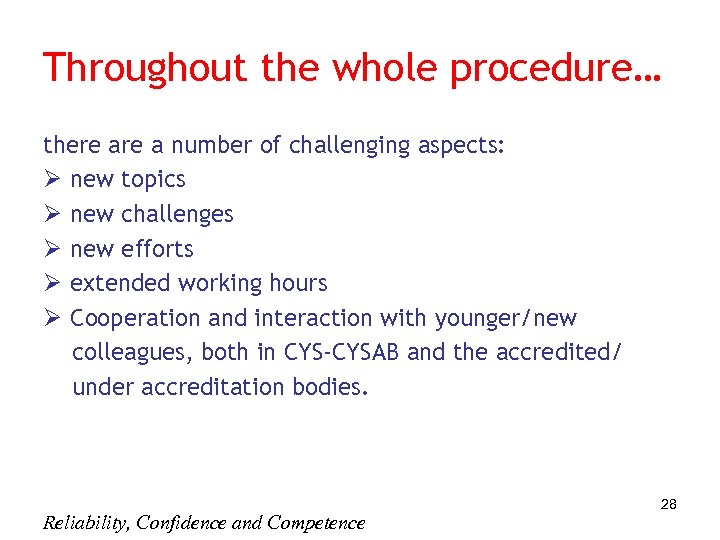 Throughout the whole procedure…

there are a number of challenging aspects:
➢ new topics
➢ new challenges
➢ new efforts
➢ extended working hours
➢ Cooperation and interaction with younger/new colleagues, both in CYS-CYSAB and the accredited/ under accreditation bodies.

28

Reliability, Confidence and Competence